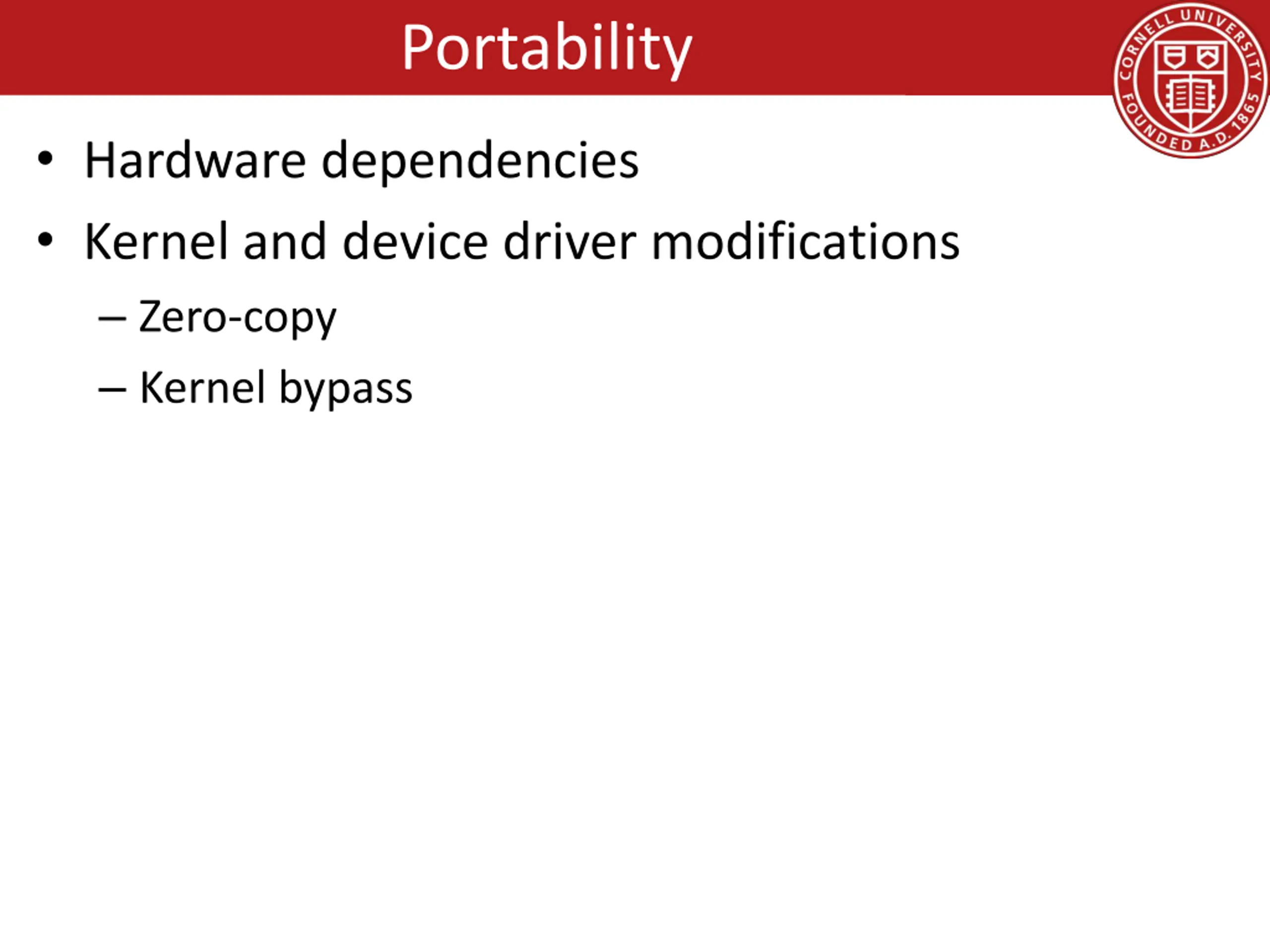 Portability

CORNELL UNIVERSITY FOUNDED A.D. 1865

• Hardware dependencies

• Kernel and device driver modifications

– Zero-copy

– Kernel bypass